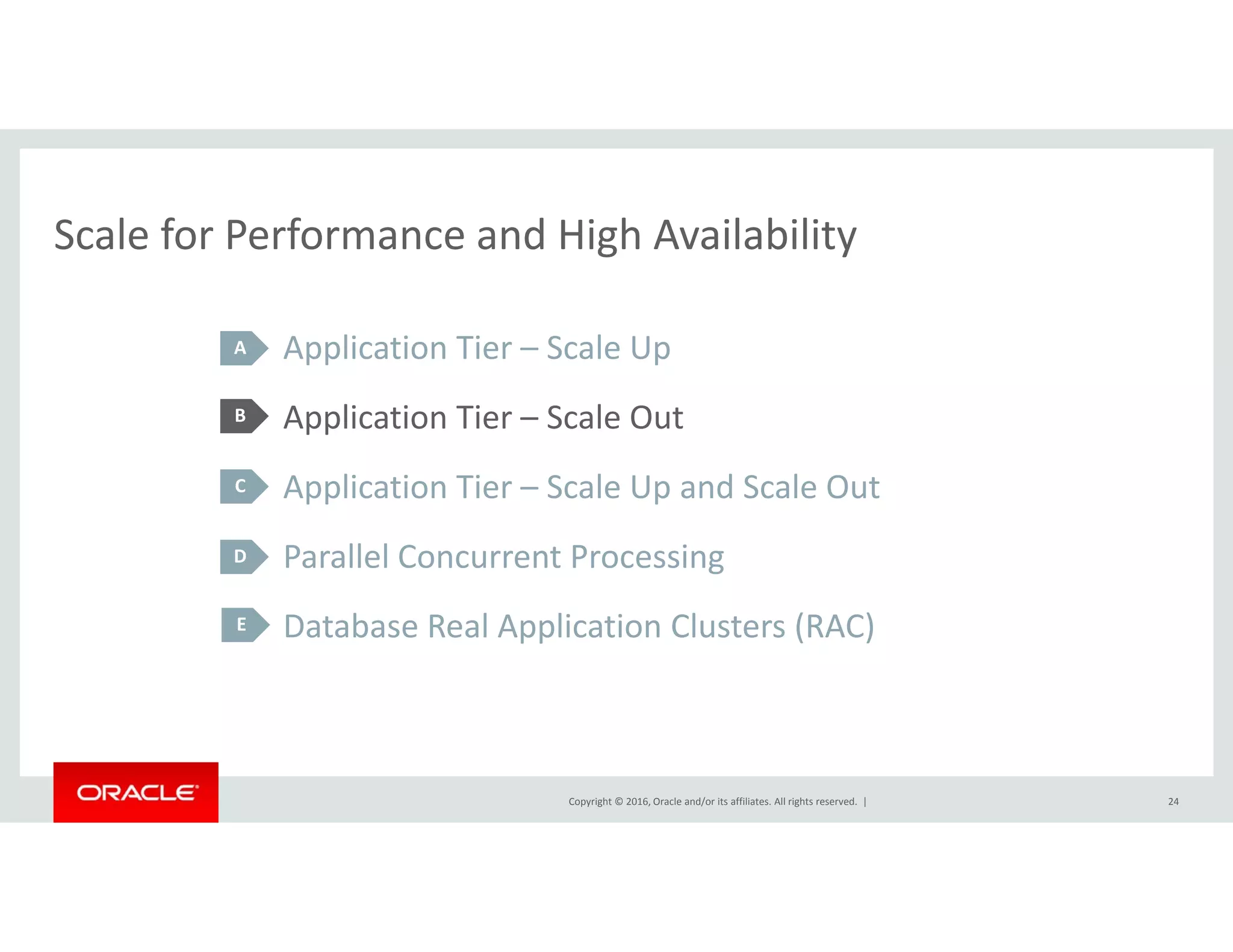 Scale for Performance and High Availability

A Application Tier – Scale Up

B Application Tier – Scale Out

C Application Tier – Scale Up and Scale Out

D Parallel Concurrent Processing

E Database Real Application Clusters (RAC)

ORACLE

Copyright © 2016, Oracle and/or its affiliates. All rights reserved. |

24